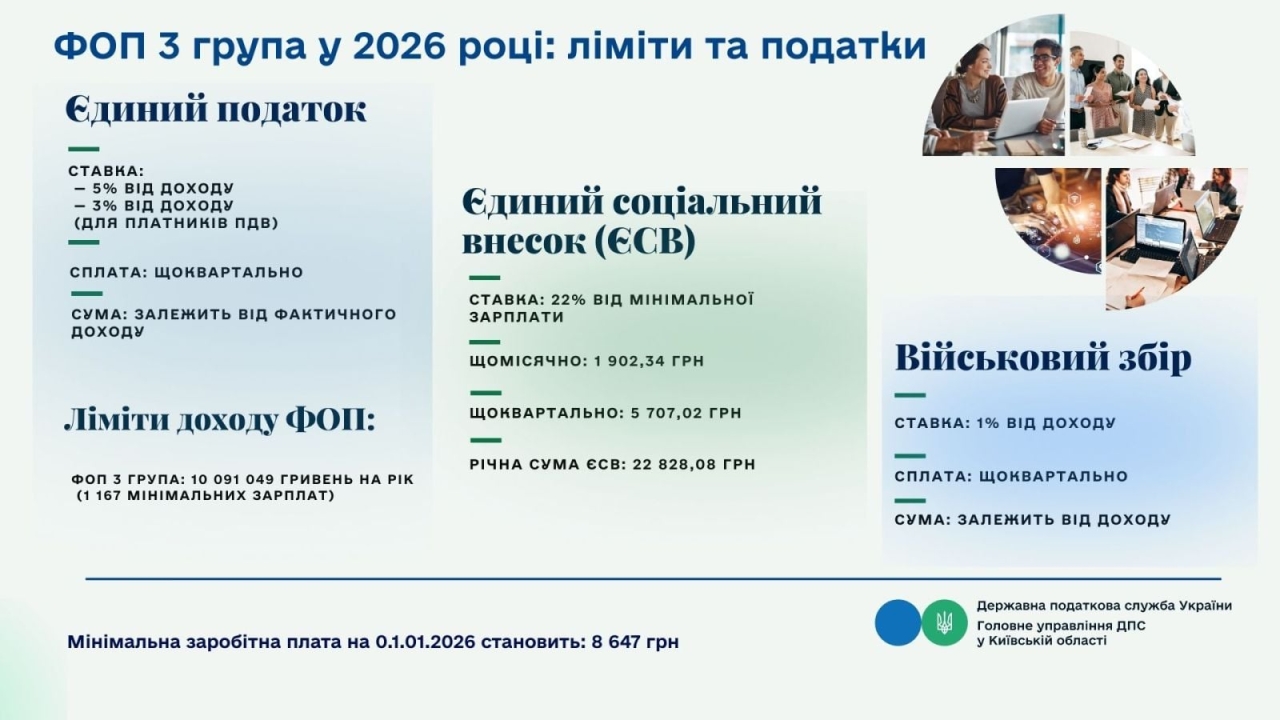 ФОП 3 група у 2026 році: ліміти та податки

Єдиний податок

СТАВКА:
— 5% ВІД ДОХОДУ
— 3% ВІД ДОХОДУ (ДЛЯ ПЛАТНИКІВ ПДВ)

СПЛАТА: ЩОКВАРТАЛЬНО

СУМА: ЗАЛЕЖИТЬ ВІД ФАКТИЧНОГО ДОХОДУ

Ліміти доходу ФОП:

ФОП 3 ГРУПА: 10 091 049 ГРИВЕНЬ НА РІК (1 167 МІНІМАЛЬНИХ ЗАРПЛАТ)

Єдиний соціальний внесок (ЄСВ)

СТАВКА: 22% ВІД МІНІМАЛЬНОЇ ЗАРПЛАТИ

ЩОМІСЯЧНО: 1 902,34 ГРН

ЩОКВАРТАЛЬНО: 5 707,02 ГРН

РІЧНА СУМА ЄСВ: 22 828,08 ГРН

Військовий збір

СТАВКА: 1% ВІД ДОХОДУ

СПЛАТА: ЩОКВАРТАЛЬНО

СУМА: ЗАЛЕЖИТЬ ВІД ДОХОДУ

Мінімальна заробітна плата на 0.1.01.2026 становить: 8 647 грн

Державна податкова служба України
Головне управління ДПС у Київській області